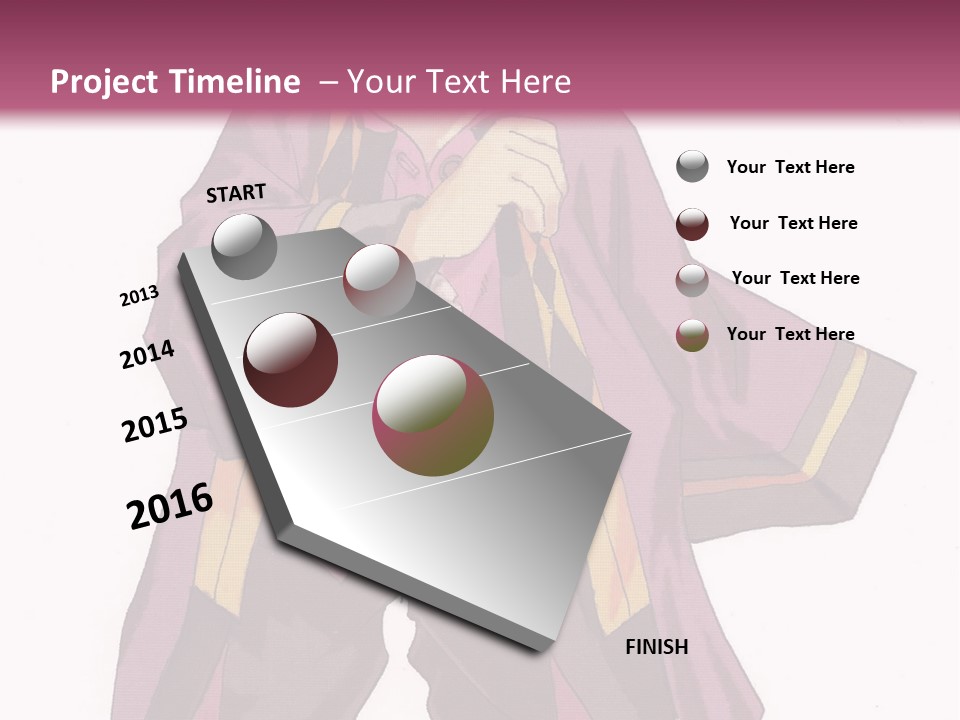 Project Timeline – Your Text Here

START

2013

2014

2015

2016

FINISH

Your Text Here

Your Text Here

Your Text Here

Your Text Here